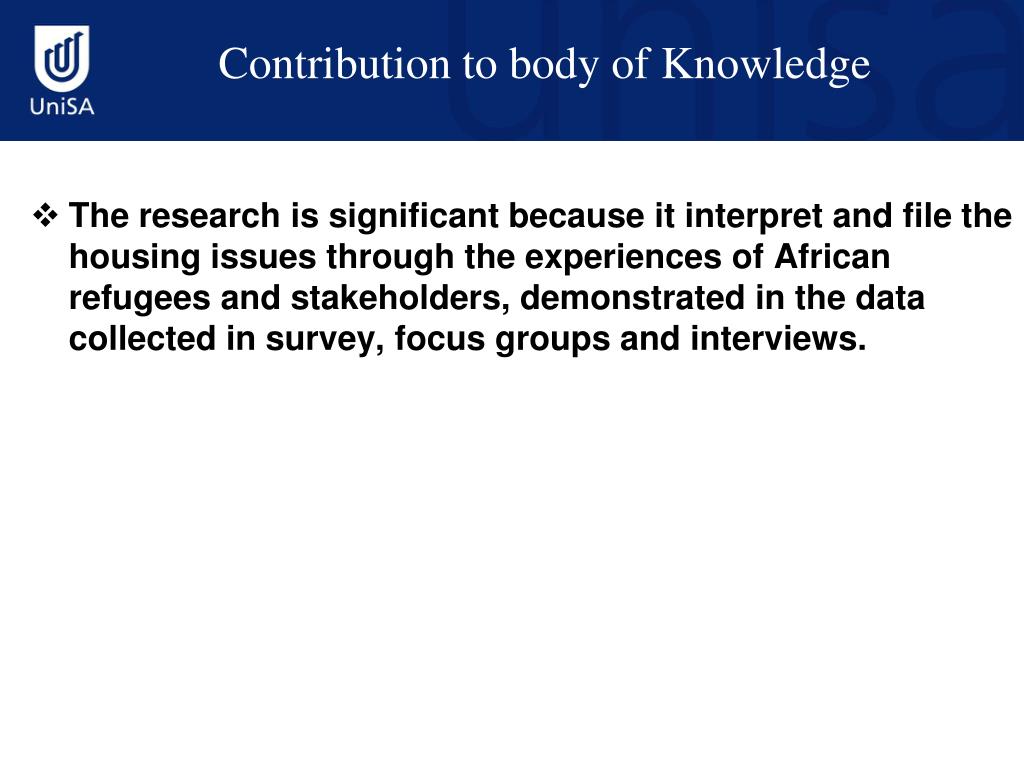 UniSA

Contribution to body of Knowledge

❖ The research is significant because it interpret and file the housing issues through the experiences of African refugees and stakeholders, demonstrated in the data collected in survey, focus groups and interviews.